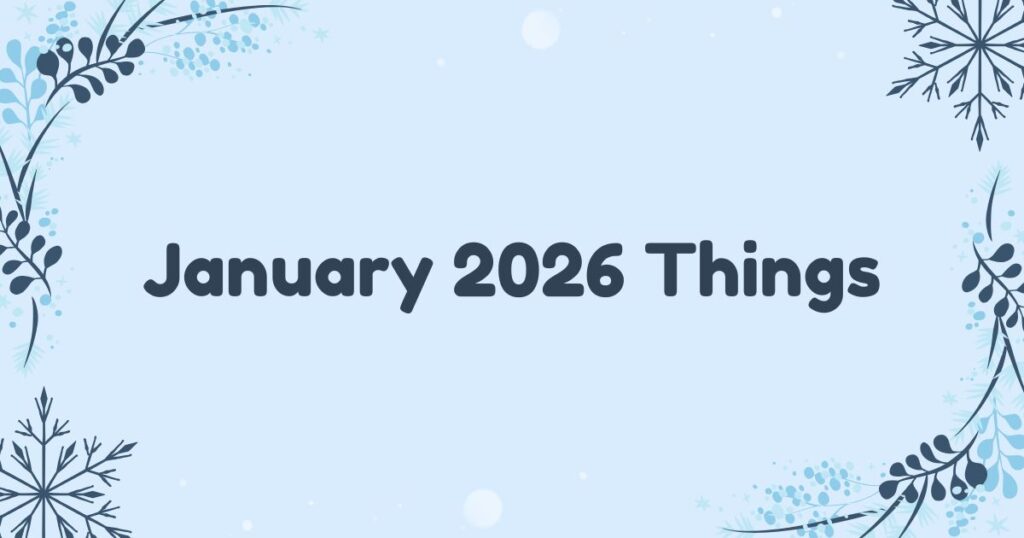 January 2026 Things